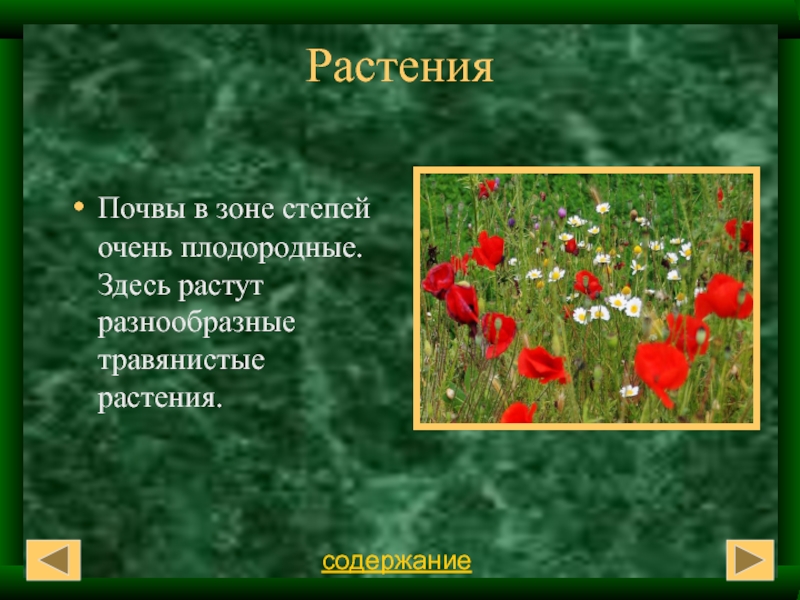 Растения

• Почвы в зоне степей очень плодородные. Здесь растут разнообразные травянистые растения.

содержание